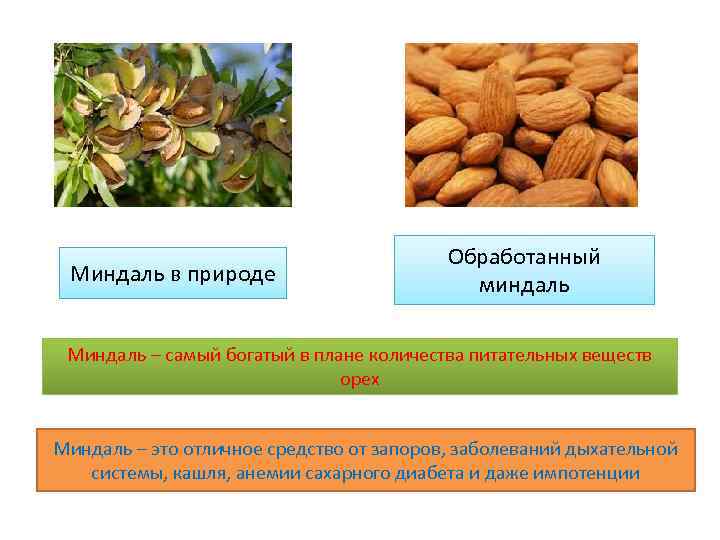 Миндаль в природе

Обработанный миндаль

Миндаль – самый богатый в плане количества питательных веществ орех

Миндаль – это отличное средство от запоров, заболеваний дыхательной системы, кашля, анемии сахарного диабета и даже импотенции